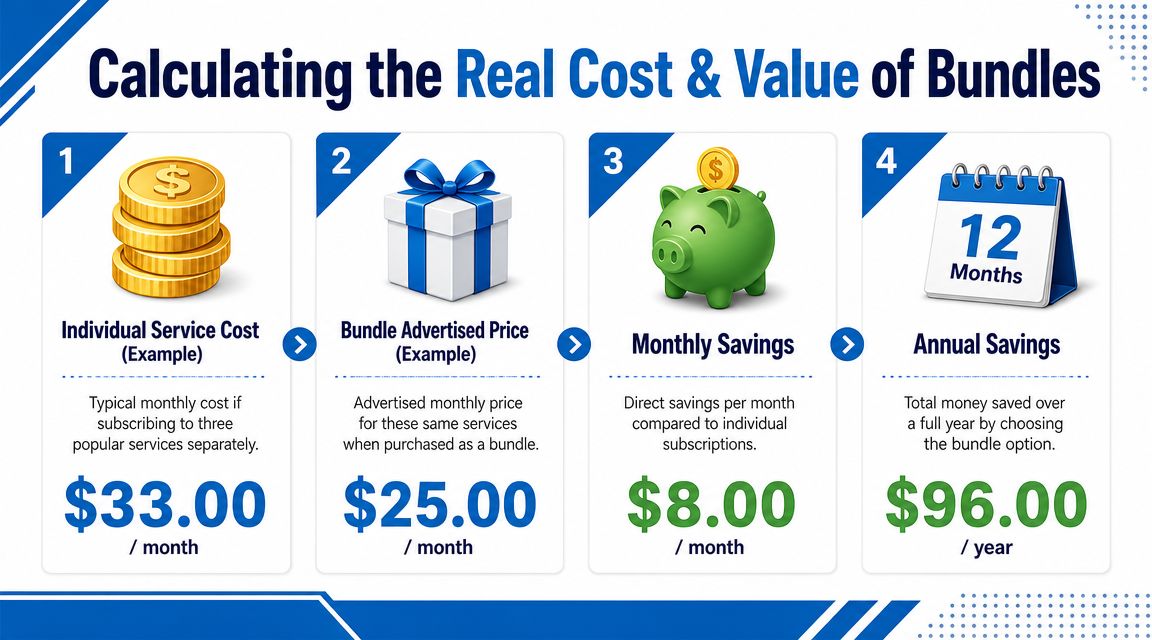 Calculating the Real Cost & Value of Bundles

1

$

Individual Service Cost (Example)

Typical monthly cost if subscribing to three popular services separately.

$33.00

/ month

2

Bundle Advertised Price (Example)

Advertised monthly price for these same services when purchased as a bundle.

$25.00

/ month

3

$

Monthly Savings

Direct savings per month compared to individual subscriptions.

$8.00

/ month

4

12 Months

Annual Savings

Total money saved over a full year by choosing the bundle option.

$96.00

/ year